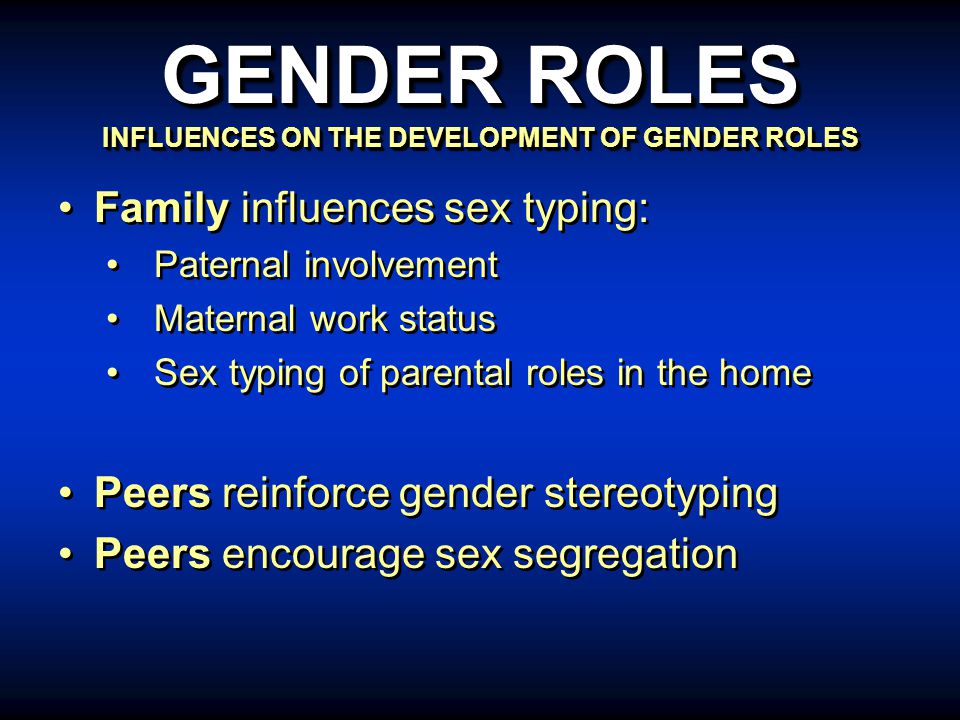 GENDER ROLES

INFLUENCES ON THE DEVELOPMENT OF GENDER ROLES

• Family influences sex typing:
  • Paternal involvement
  • Maternal work status
  • Sex typing of parental roles in the home

• Peers reinforce gender stereotyping
• Peers encourage sex segregation